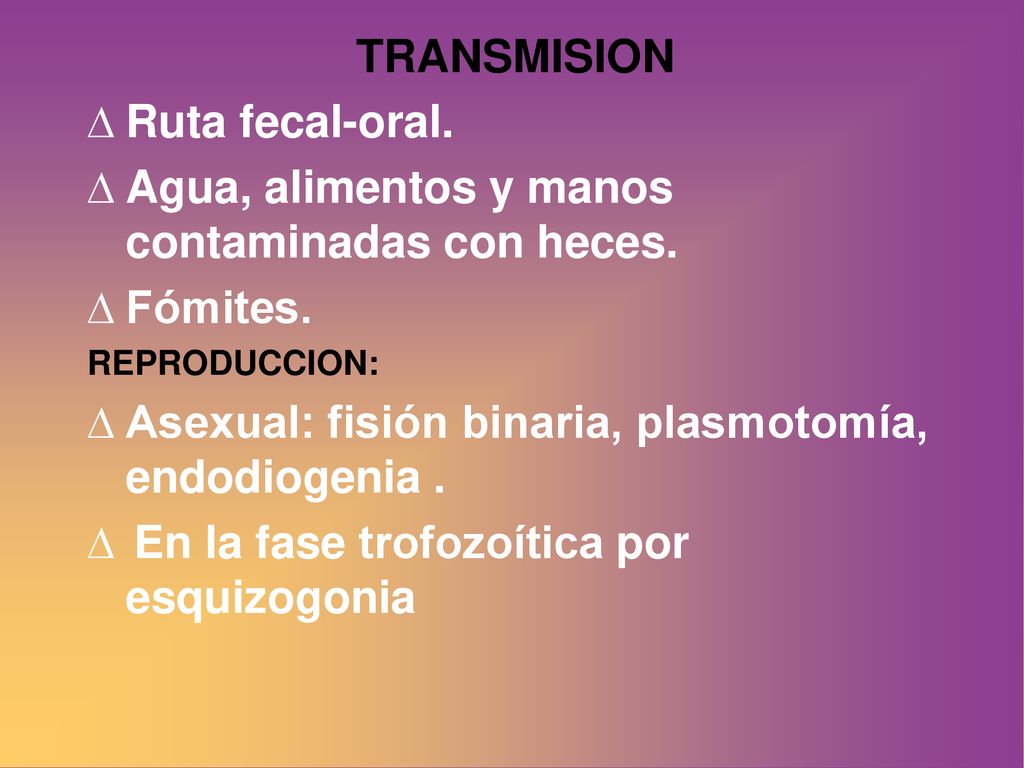 TRANSMISION

∆ Ruta fecal-oral.

∆ Agua, alimentos y manos contaminadas con heces.

∆ Fómites.

REPRODUCCION:

∆ Asexual: fisión binaria, plasmotomía, endodiogenia .

∆ En la fase trofozoítica por esquizogonia